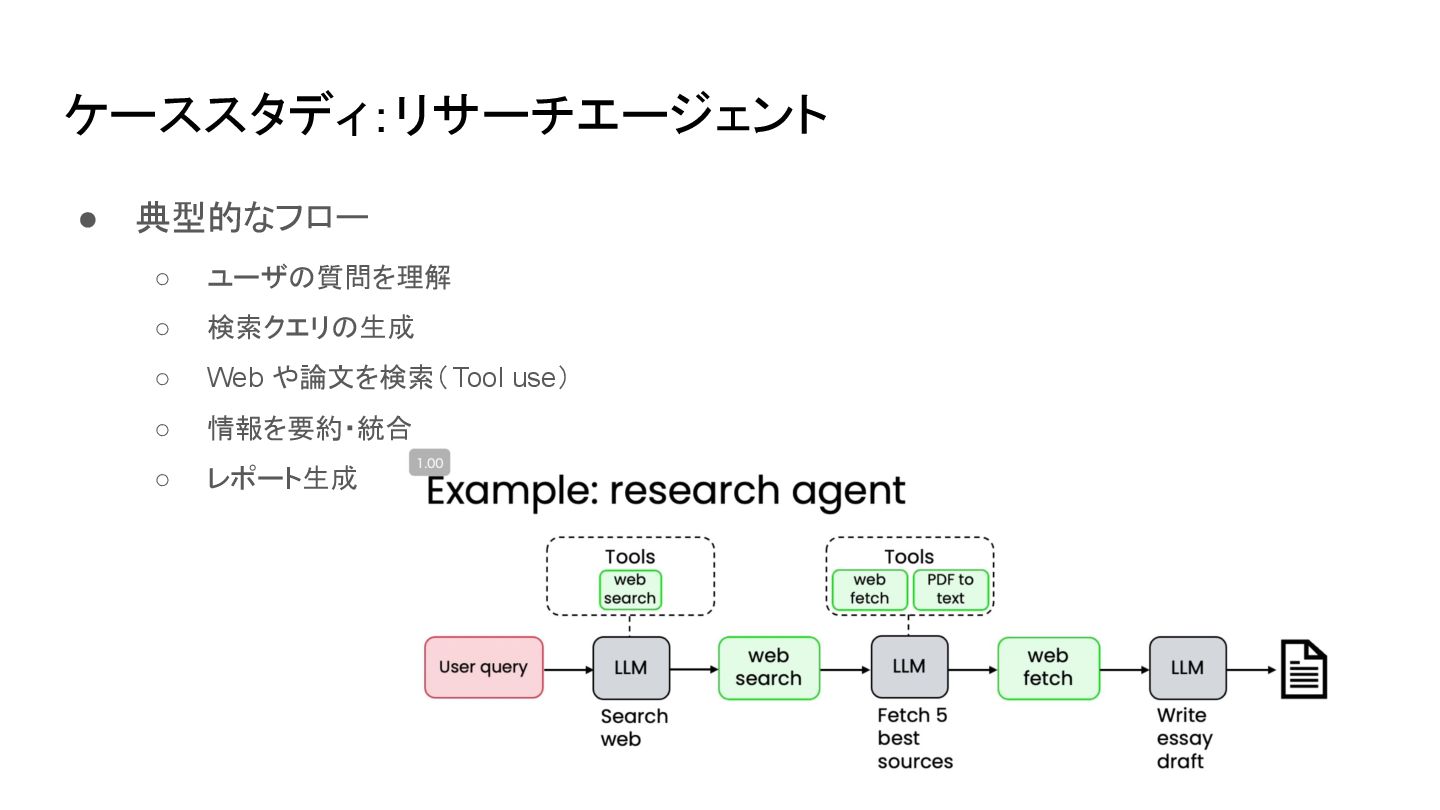 ケーススタディ:リサーチエージェント

● 典型的なフロー
○ ユーザの質問を理解
○ 検索クエリの生成
○ Web や論文を検索(Tool use)
○ 情報を要約・統合
○ レポート生成

1.00
Example: research agent

Tools
web search

Tools
web fetch
PDF to text

User query
LLM
Search web
web search
LLM
Fetch 5 best sources
web fetch
LLM
Write essay draft